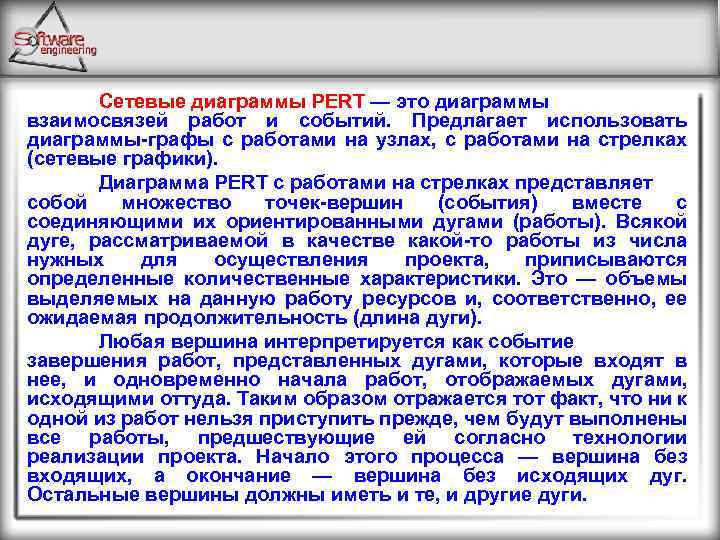 Software engineering

Сетевые диаграммы PERT — это диаграммы взаимосвязей работ и событий. Предлагает использовать диаграммы-графы с работами на узлах, с работами на стрелках (сетевые графики).

Диаграмма PERT с работами на стрелках представляет собой множество точек-вершин (события) вместе с соединяющими их ориентированными дугами (работы). Всякой дуге, рассматриваемой в качестве какой-то работы из числа нужных для осуществления проекта, приписываются определенные количественные характеристики. Это — объемы выделяемых на данную работу ресурсов и, соответственно, ее ожидаемая продолжительность (длина дуги).

Любая вершина интерпретируется как событие завершения работ, представленных дугами, которые входят в нее, и одновременно начала работ, отображаемых дугами, исходящими оттуда. Таким образом отражается тот факт, что ни к одной из работ нельзя приступить прежде, чем будут выполнены все работы, предшествующие ей согласно технологии реализации проекта. Начало этого процесса — вершина без входящих, а окончание — вершина без исходящих дуг. Остальные вершины должны иметь и те, и другие дуги.